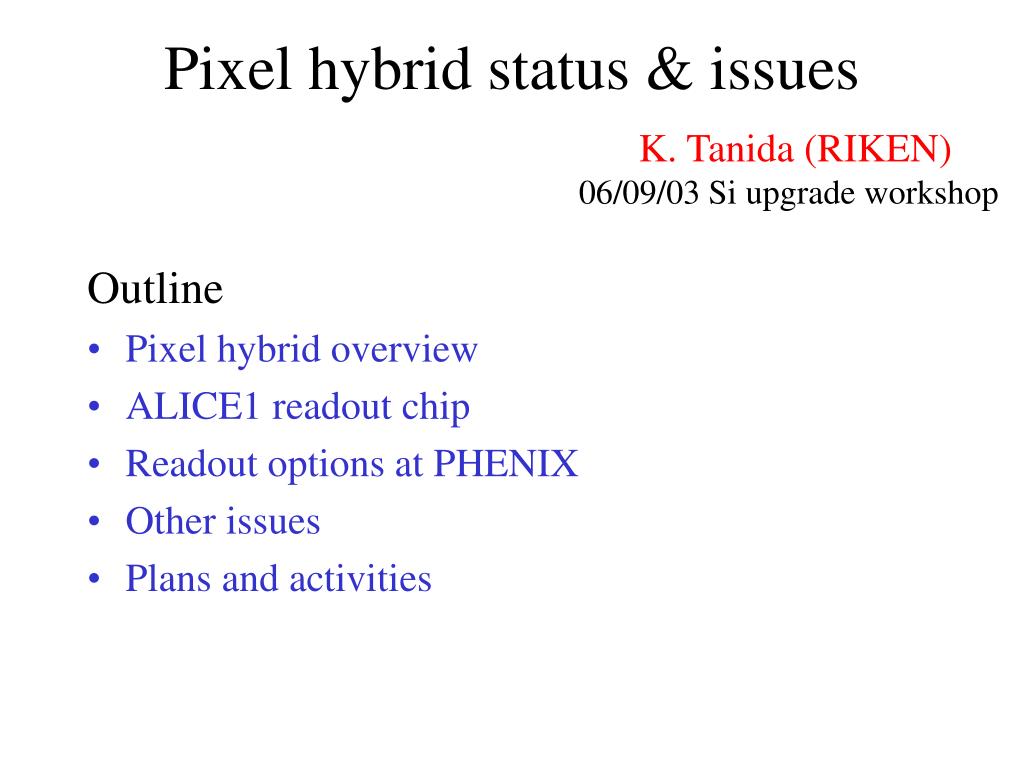 Pixel hybrid status & issues

K. Tanida (RIKEN)
06/09/03 Si upgrade workshop

Outline
• Pixel hybrid overview
• ALICE1 readout chip
• Readout options at PHENIX
• Other issues
• Plans and activities